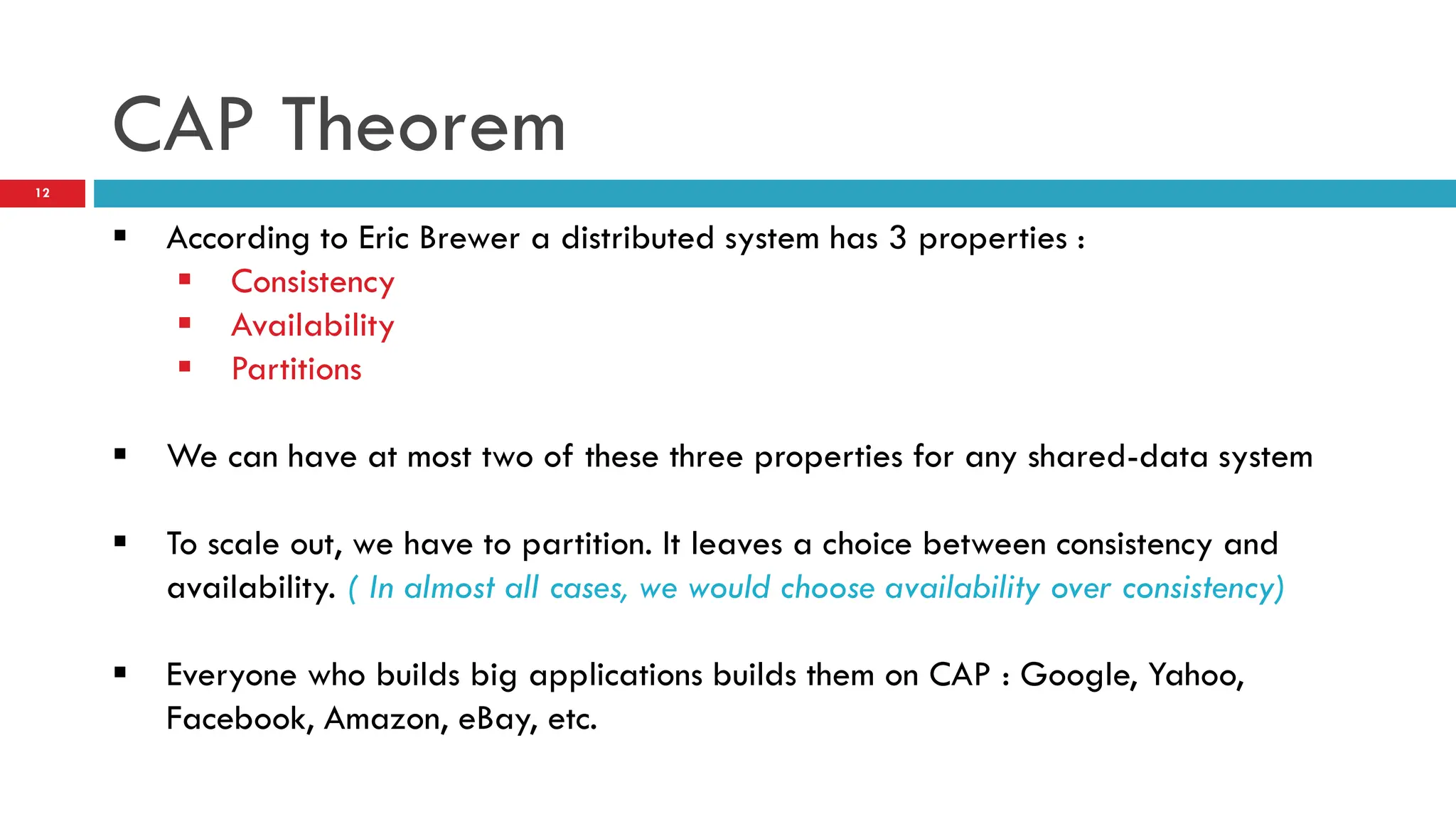 CAP Theorem

12

▪ According to Eric Brewer a distributed system has 3 properties :
  ▪ Consistency
  ▪ Availability
  ▪ Partitions

▪ We can have at most two of these three properties for any shared-data system

▪ To scale out, we have to partition. It leaves a choice between consistency and availability. ( In almost all cases, we would choose availability over consistency)

▪ Everyone who builds big applications builds them on CAP : Google, Yahoo, Facebook, Amazon, eBay, etc.